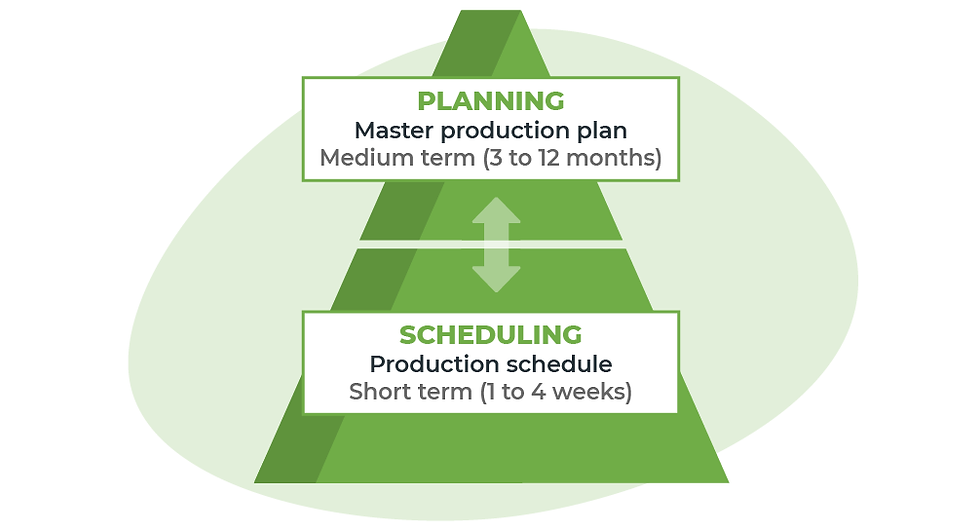 PLANNING
Master production plan
Medium term (3 to 12 months)

SCHEDULING
Production schedule
Short term (1 to 4 weeks)